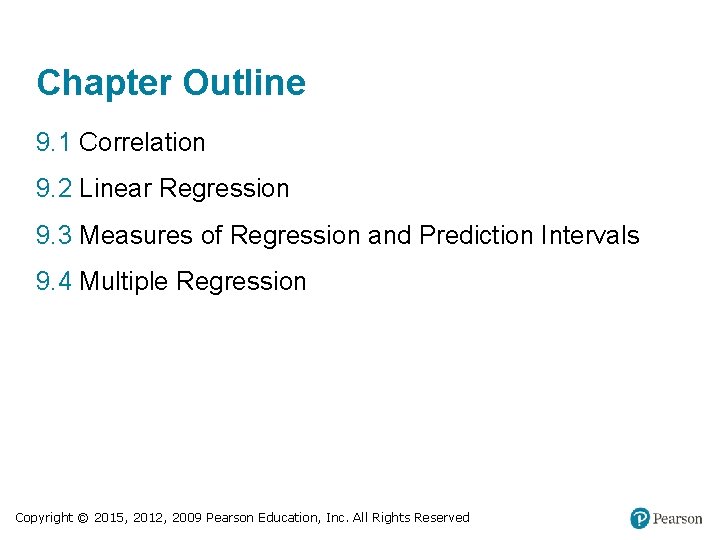 Chapter Outline

9.1 Correlation

9.2 Linear Regression

9.3 Measures of Regression and Prediction Intervals

9.4 Multiple Regression

Copyright © 2015, 2012, 2009 Pearson Education, Inc. All Rights Reserved

Pearson